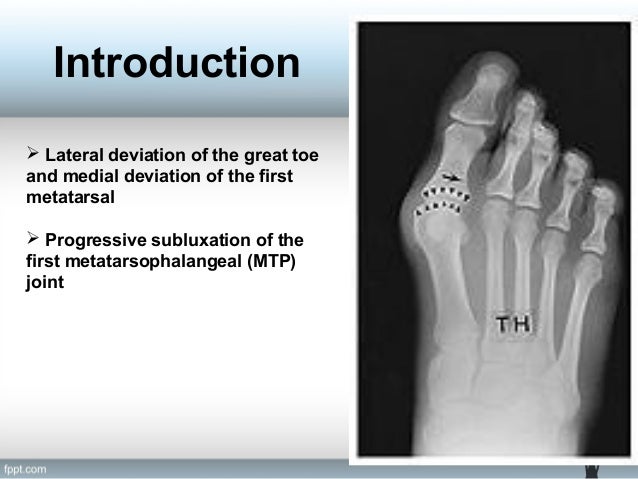 Introduction

➢ Lateral deviation of the great toe and medial deviation of the first metatarsal

➢ Progressive subluxation of the first metatarsophalangeal (MTP) joint

TH

fppt.com